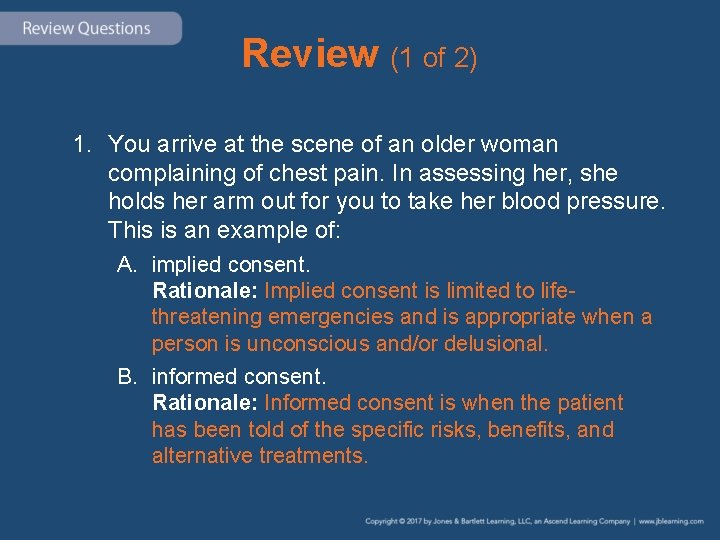 Review Questions

Review (1 of 2)

1. You arrive at the scene of an older woman complaining of chest pain. In assessing her, she holds her arm out for you to take her blood pressure. This is an example of:

A. implied consent.
Rationale: Implied consent is limited to life-threatening emergencies and is appropriate when a person is unconscious and/or delusional.

B. informed consent.
Rationale: Informed consent is when the patient has been told of the specific risks, benefits, and alternative treatments.

Copyright © 2017 by Jones & Bartlett Learning, LLC, an Ascend Learning Company | www.jblearning.com